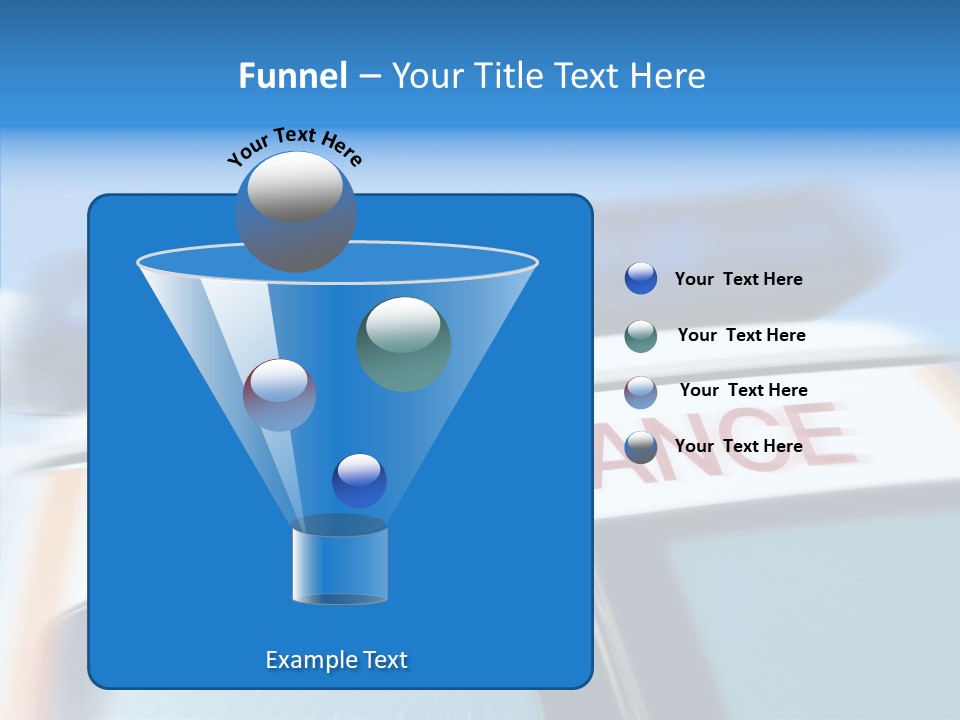 Funnel – Your Title Text Here

Your Text Here

Your Text Here

Your Text Here

Your Text Here

Your Text Here

ANCE

Example Text